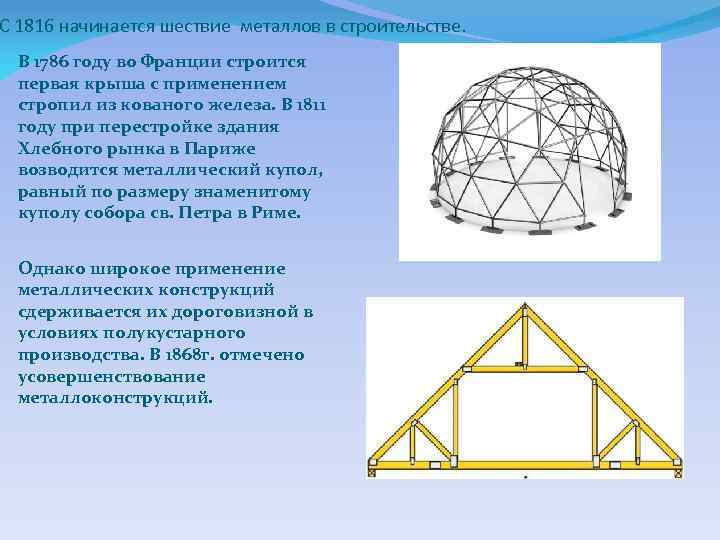 С 1816 начинается шествие металлов в строительстве.

В 1786 году во Франции строится первая крыша с применением стропил из кованого железа. В 1811 году при перестройке здания Хлебного рынка в Париже возводится металлический купол, равный по размеру знаменитому куполу собора св. Петра в Риме.

Однако широкое применение металлических конструкций сдерживается их дороговизной в условиях полукустарного производства. В 1868г. отмечено усовершенствование металлоконструкций.